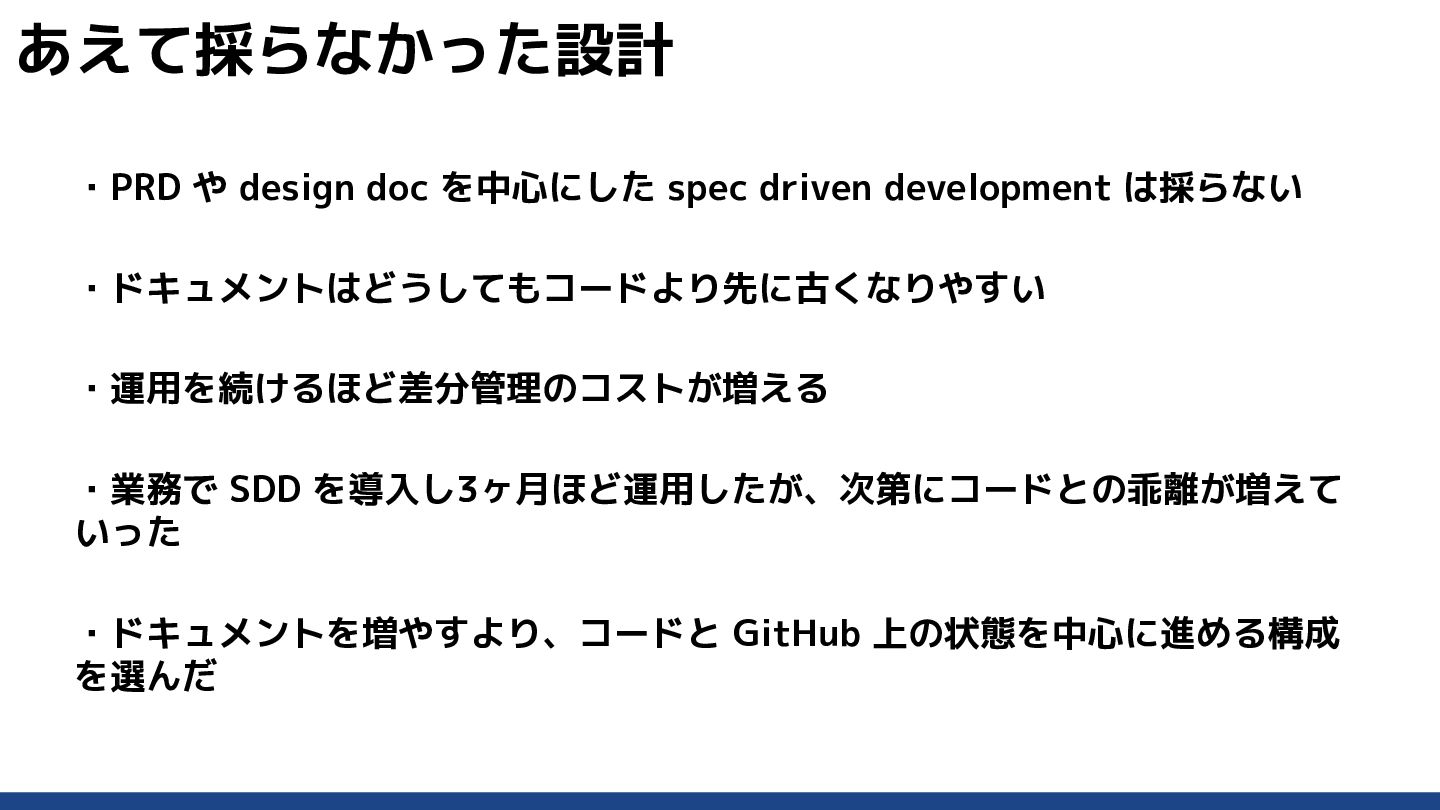 あえて採らなかった設計

・PRD や design doc を中心にした spec driven development は採らない

・ドキュメントはどうしてもコードより先に古くなりやすい

・運用を続けるほど差分管理のコストが増える

・業務で SDD を導入し3ヶ月ほど運用したが、次第にコードとの乖離が増えていった

・ドキュメントを増やすより、コードと GitHub 上の状態を中心に進める構成を選んだ